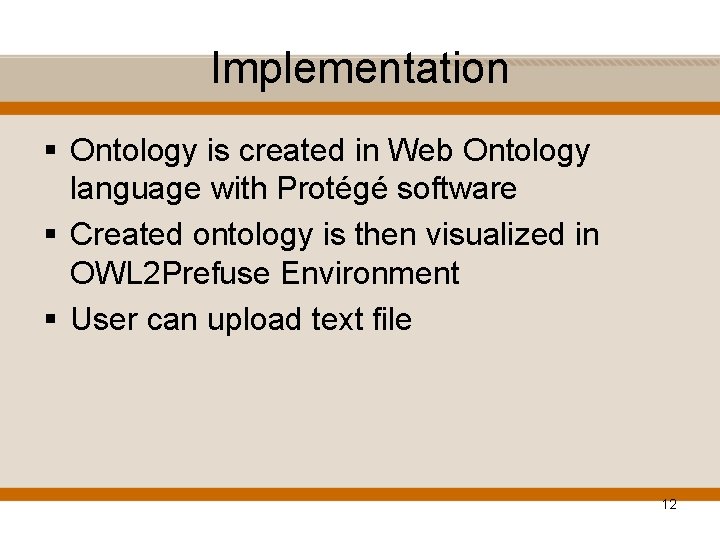 Implementation

▪ Ontology is created in Web Ontology language with Protégé software

▪ Created ontology is then visualized in OWL2Prefuse Environment

▪ User can upload text file

12